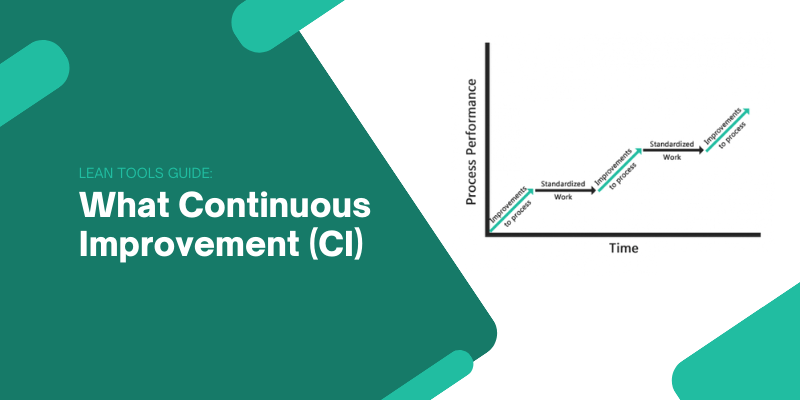 LEAN TOOLS GUIDE:
What Continuous Improvement (CI)

Process Performance

Improvements to process

Standardized Work

Improvements to process

Standardized Work

Improvements to process

Time